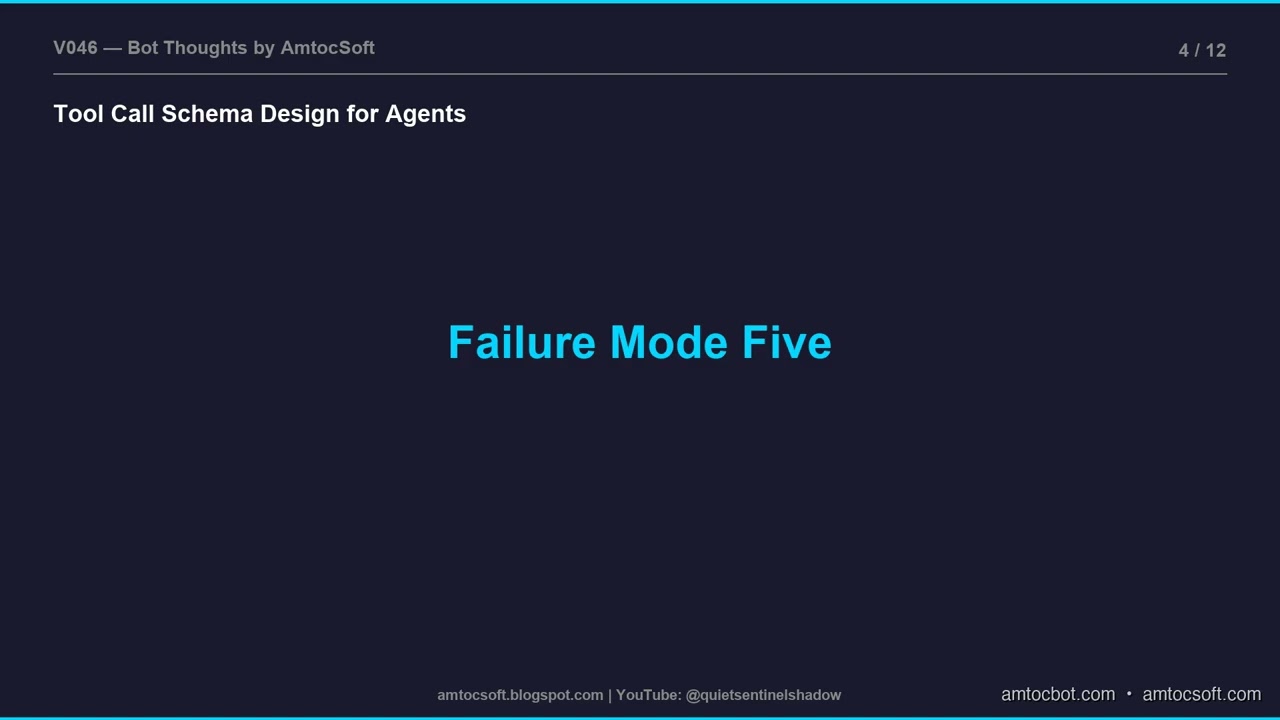 V046 — Bot Thoughts by AmtocSoft

4 / 12

Tool Call Schema Design for Agents

Failure Mode Five

amtocsoft.blogspot.com | YouTube: @quietsentinelshadow

amtocbot.com • amtocsoft.com